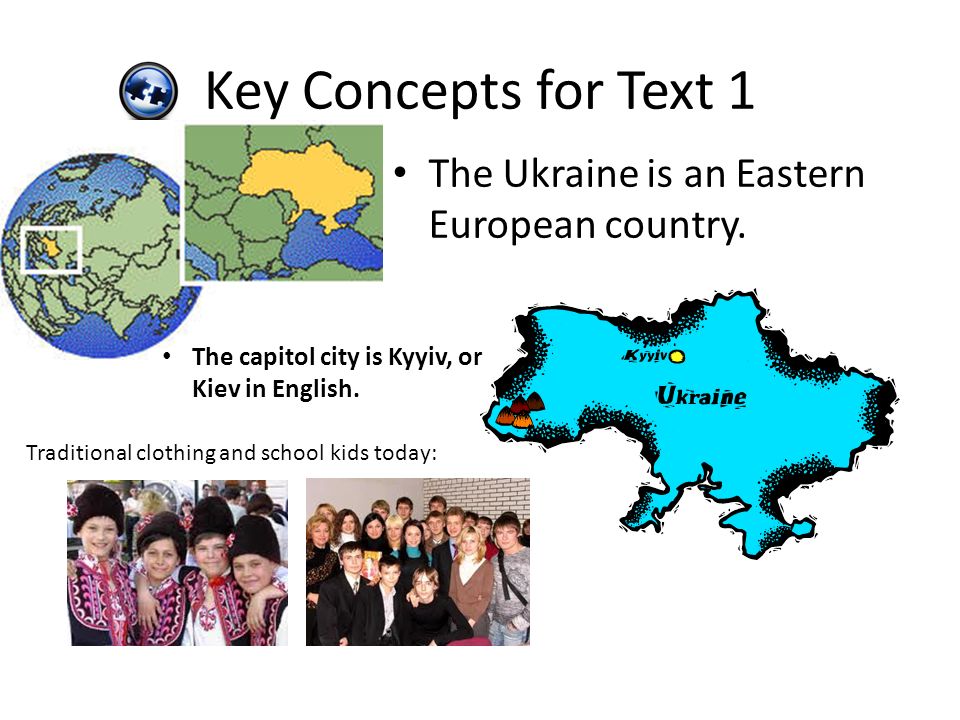 Key Concepts for Text 1

• The Ukraine is an Eastern European country.

• The capitol city is Kyyiv, or Kiev in English.

Kyyiv

Ukraine

Traditional clothing and school kids today: